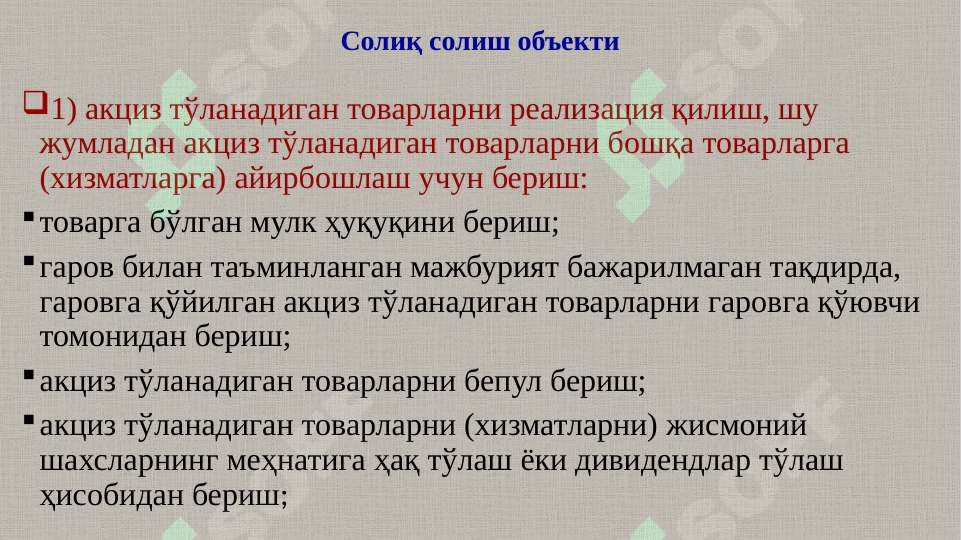 Солиқ солиш объекти

1) акциз тўланадиган товарларни реализация қилиш, шу жумладан акциз тўланадиган товарларни бошқа товарларга (хизматларга) айирбошлаш учун бериш:

товарга бўлган мулк ҳуқуқини бериш;

гаров билан таъминланган мажбурият бажарилмаган тақдирда, гаровга қўйилган акциз тўланадиган товарларни гаровга қўювчи томонидан бериш;

акциз тўланадиган товарларни бепул бериш;

акциз тўланадиган товарларни (хизматларни) жисмоний шахсларнинг меҳнатига ҳақ тўлаш ёки дивидендлар тўлаш ҳисобидан бериш;